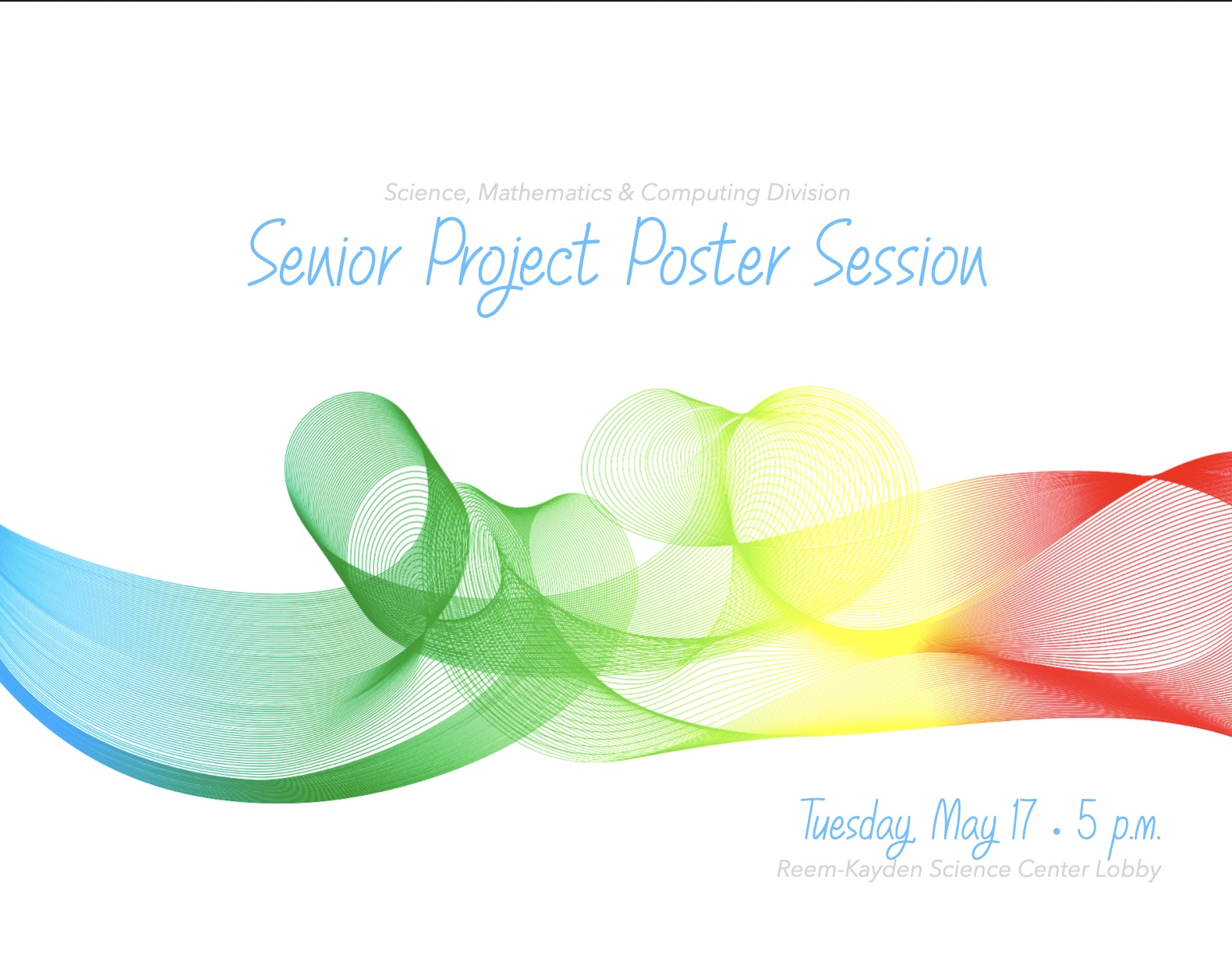 Science, Mathematics & Computing Division

Senior Project Poster Session

Tuesday, May 17 • 5 p.m.

Reem-Kayden Science Center Lobby